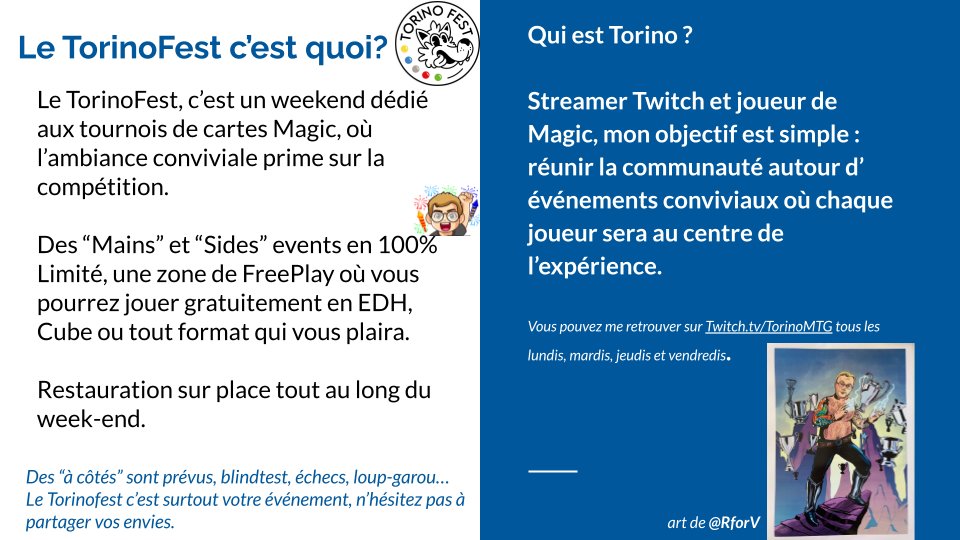 Le TorinoFest c'est quoi?

TORINO FEST

Le TorinoFest, c'est un weekend dédié aux tournois de cartes Magic, où l'ambiance conviviale prime sur la compétition.

Des "Mains" et "Sides" events en 100% Limité, une zone de FreePlay où vous pourrez jouer gratuitement en EDH, Cube ou tout format qui vous plaira.

Restauration sur place tout au long du week-end.

Des "à côtés" sont prévus, blindtest, échecs, loup-garou… Le Torinofest c'est surtout votre événement, n'hésitez pas à partager vos envies.

Qui est Torino ?

Streamer Twitch et joueur de Magic, mon objectif est simple : réunir la communauté autour d' événements conviviaux où chaque joueur sera au centre de l'expérience.

Vous pouvez me retrouver sur Twitch.tv/TorinoMTG tous les lundis, mardis, jeudis et vendredis.

art de @RforV